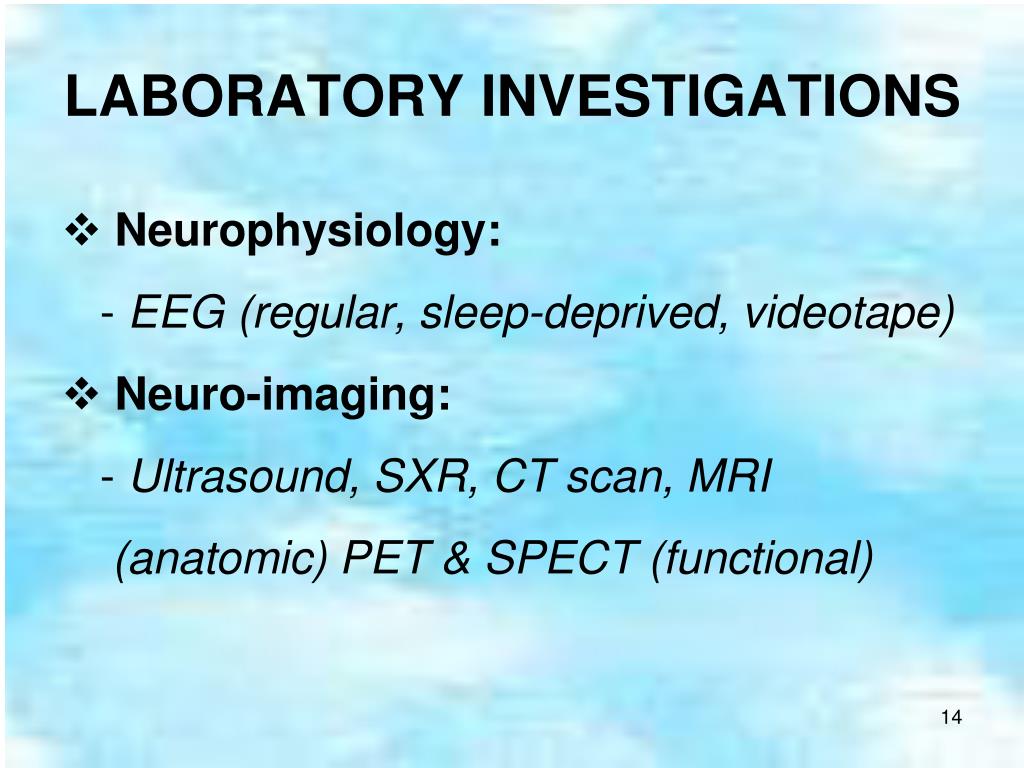 LABORATORY INVESTIGATIONS

❖ Neurophysiology:

- EEG (regular, sleep-deprived, videotape)

❖ Neuro-imaging:

- Ultrasound, SXR, CT scan, MRI (anatomic) PET & SPECT (functional)

14